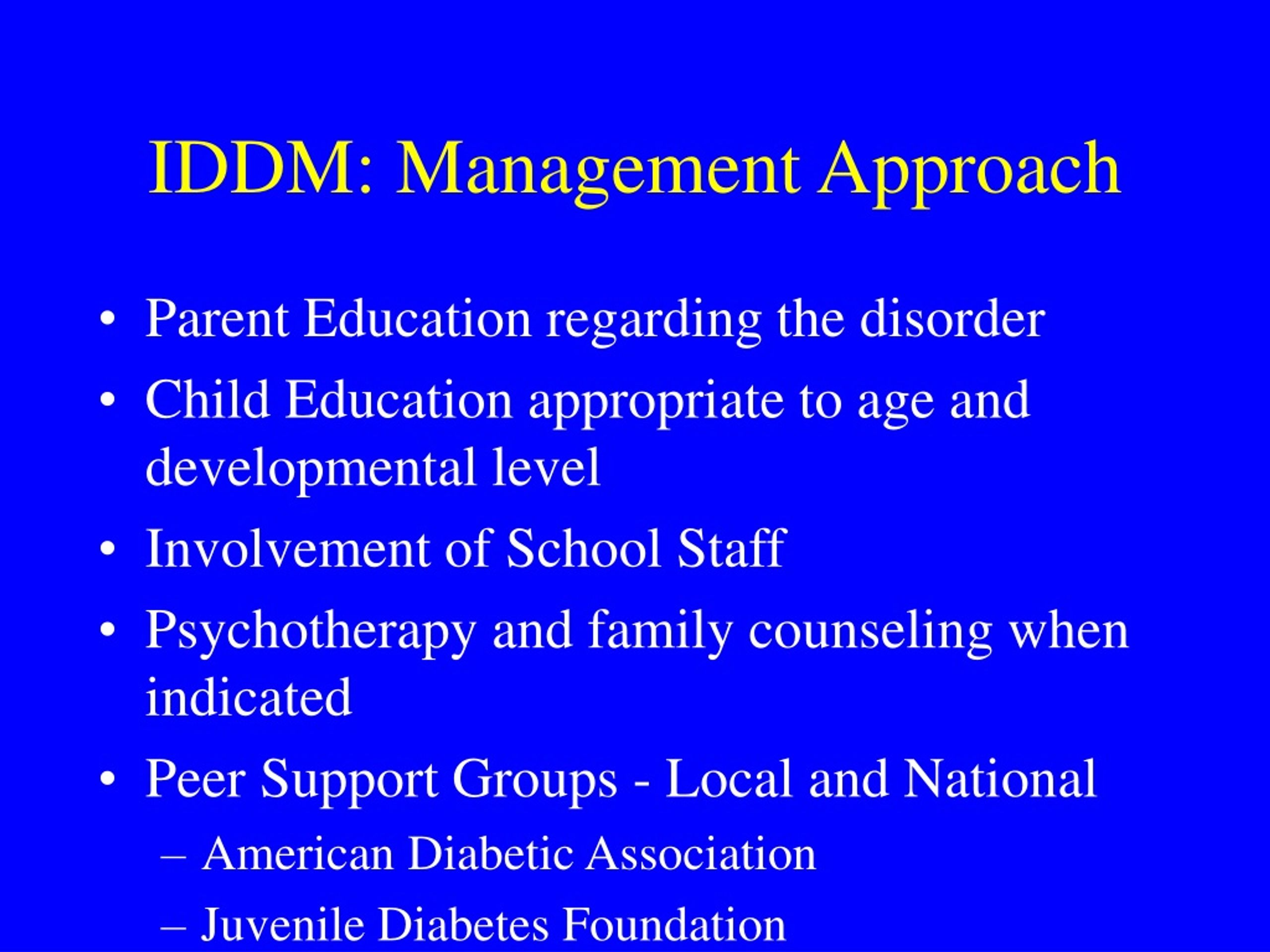 IDDM: Management Approach

• Parent Education regarding the disorder
• Child Education appropriate to age and developmental level
• Involvement of School Staff
• Psychotherapy and family counseling when indicated
• Peer Support Groups - Local and National
– American Diabetic Association
– Juvenile Diabetes Foundation